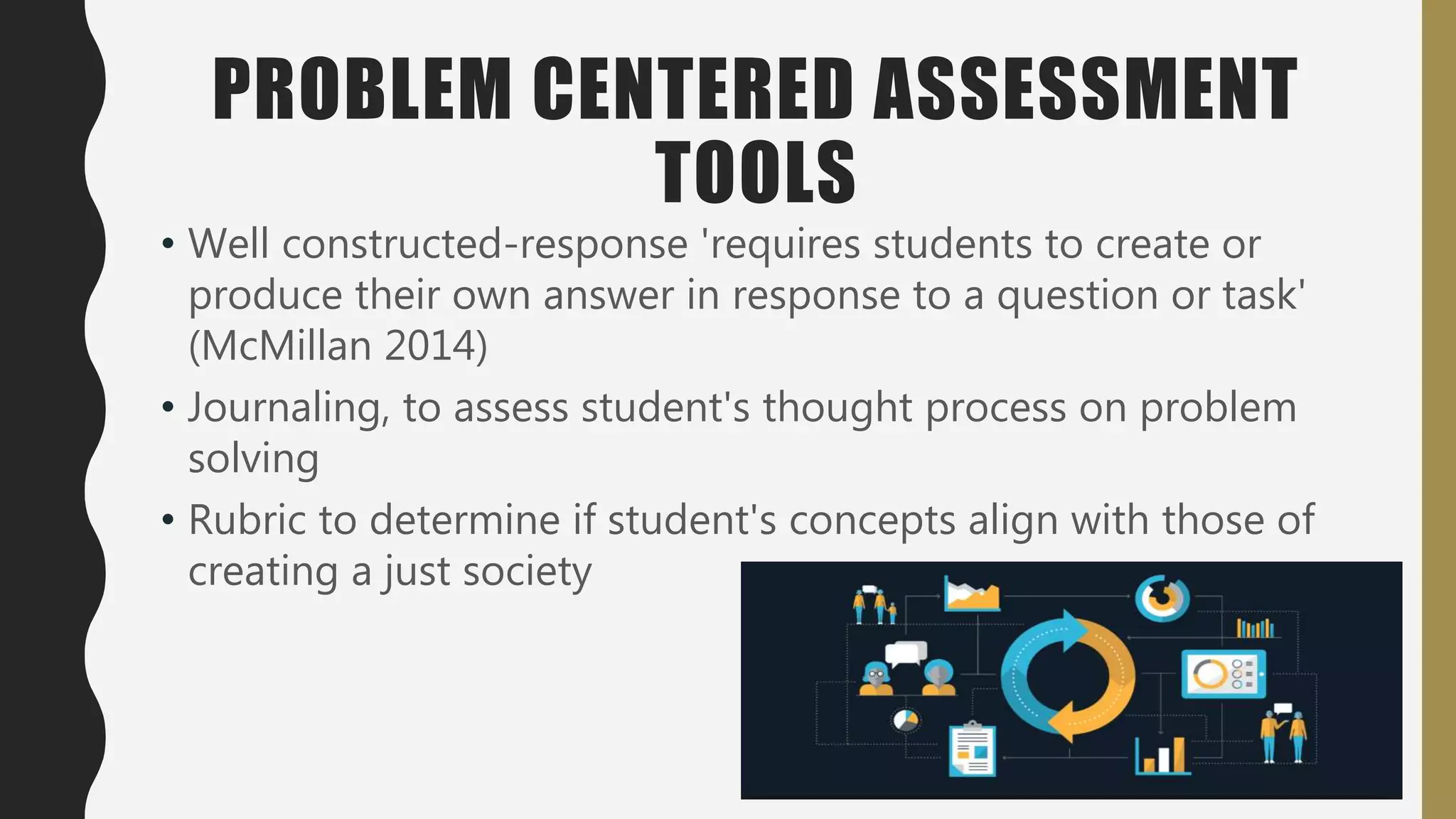 PROBLEM CENTERED ASSESSMENT TOOLS

• Well constructed-response 'requires students to create or produce their own answer in response to a question or task' (McMillan 2014)

• Journaling, to assess student's thought process on problem solving

• Rubric to determine if student's concepts align with those of creating a just society